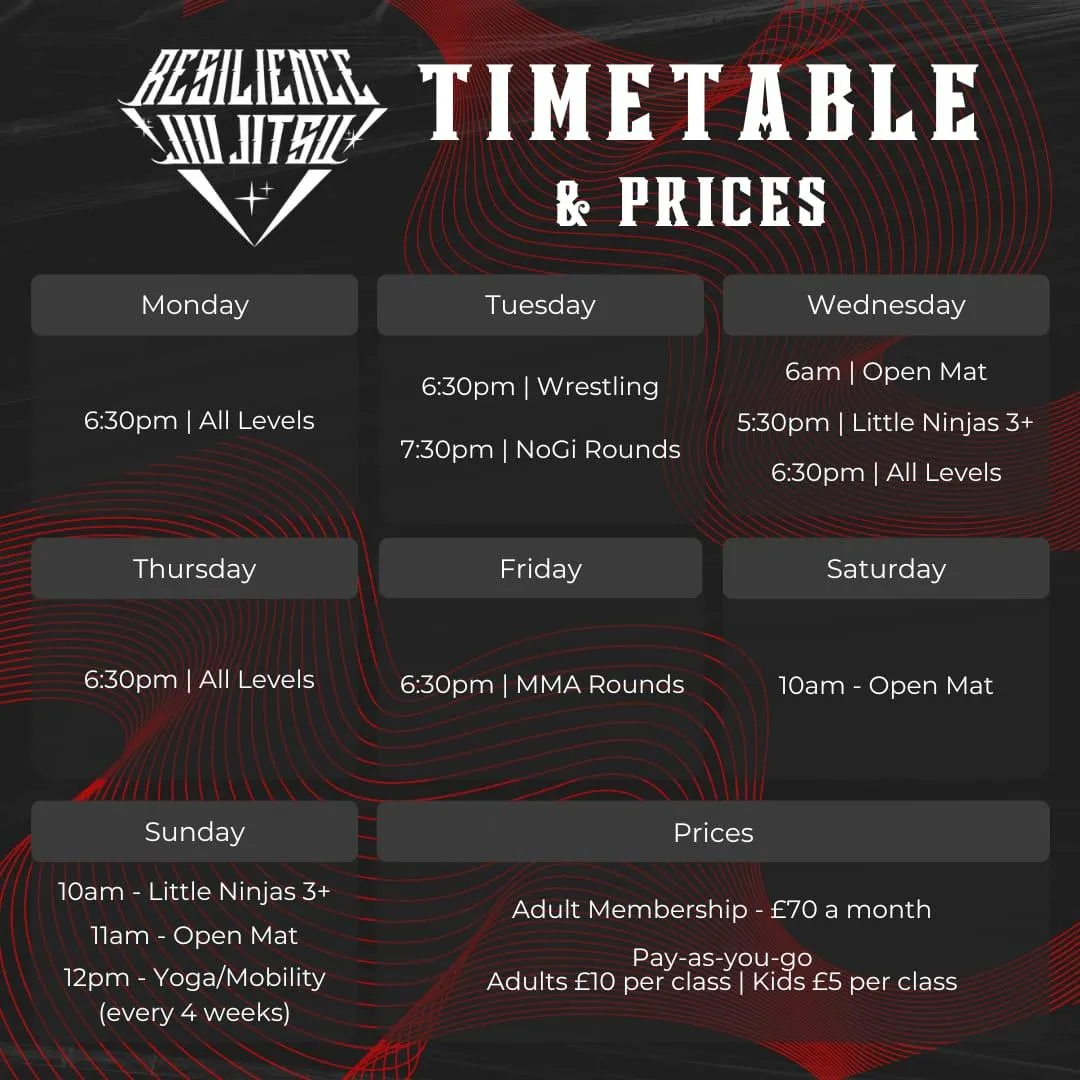 RESILIENCE JIU JITSU

TIMETABLE & PRICES

Monday

6:30pm | All Levels

Tuesday

6:30pm | Wrestling

7:30pm | NoGi Rounds

Wednesday

6am | Open Mat

5:30pm | Little Ninjas 3+

6:30pm | All Levels

Thursday

6:30pm | All Levels

Friday

6:30pm | MMA Rounds

Saturday

10am - Open Mat

Sunday

10am - Little Ninjas 3+

11am - Open Mat

12pm - Yoga/Mobility (every 4 weeks)

Prices

Adult Membership - £70 a month

Pay-as-you-go
Adults £10 per class | Kids £5 per class